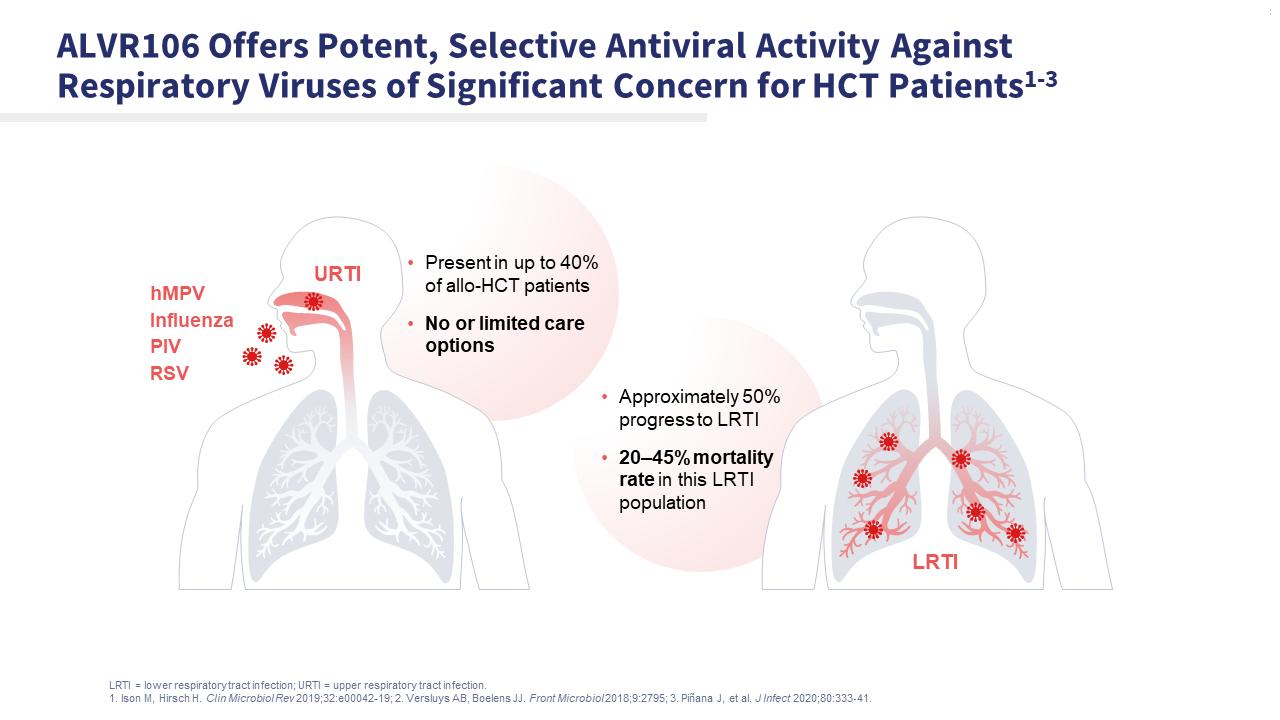 ALVR106 Offers Potent, Selective Antiviral Activity Against Respiratory Viruses of Significant Concern for HCT Patients$^{1-3}$

hMPV
Influenza
PIV
RSV

URTI

• Present in up to 40% of allo-HCT patients
• No or limited care options

• Approximately 50% progress to LRTI
• 20–45% mortality rate in this LRTI population

LRTI

LRTI = lower respiratory tract infection; URTI = upper respiratory tract infection.
1. Ison M, Hirsch H. Clin Microbiol Rev 2019;32:e00042-19; 2. Versluys AB, Boelens JJ. Front Microbiol 2018;9:2795; 3. Piñana J, et al. J Infect 2020;80:333-41.